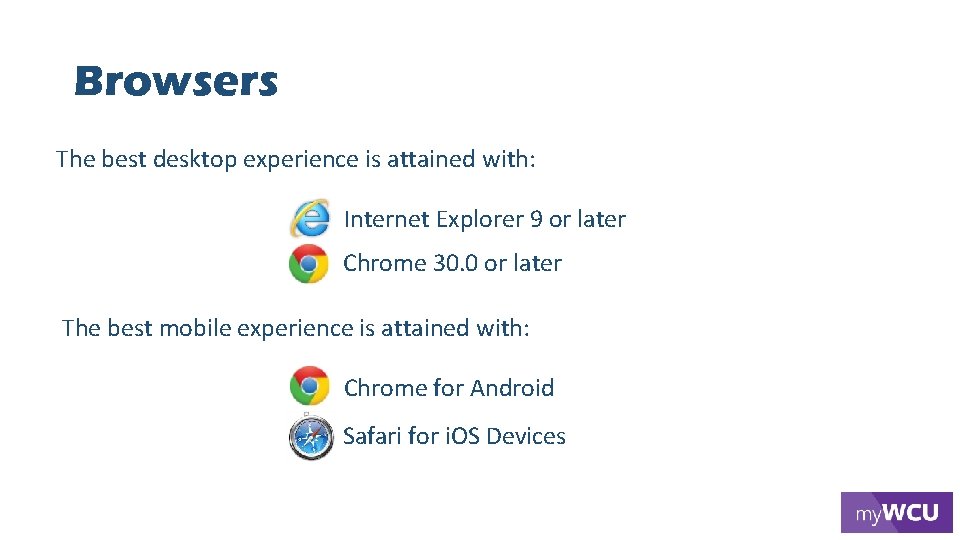 Browsers

The best desktop experience is attained with:

Internet Explorer 9 or later
Chrome 30.0 or later

The best mobile experience is attained with:

Chrome for Android
Safari for iOS Devices

myWCU